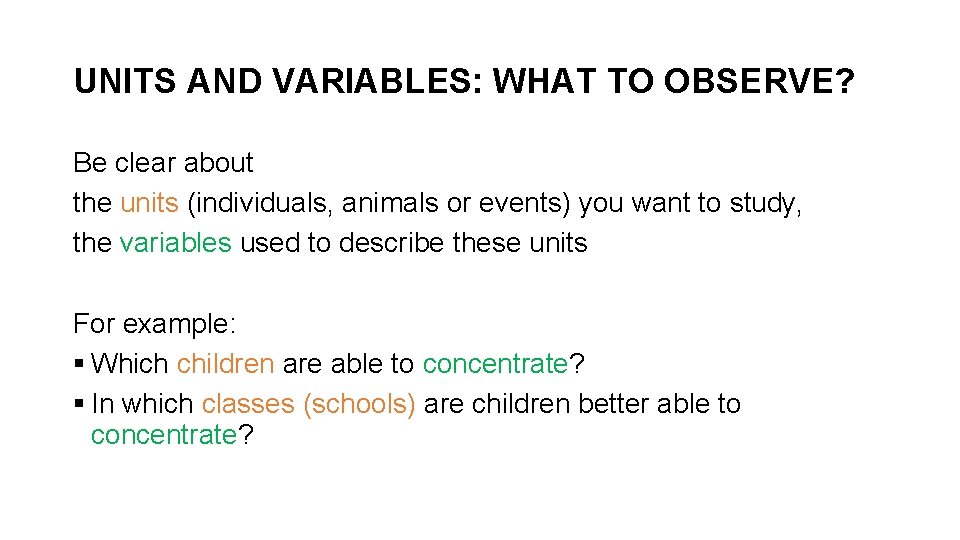 UNITS AND VARIABLES: WHAT TO OBSERVE?

Be clear about
the units (individuals, animals or events) you want to study,
the variables used to describe these units

For example:
▪ Which children are able to concentrate?
▪ In which classes (schools) are children better able to concentrate?